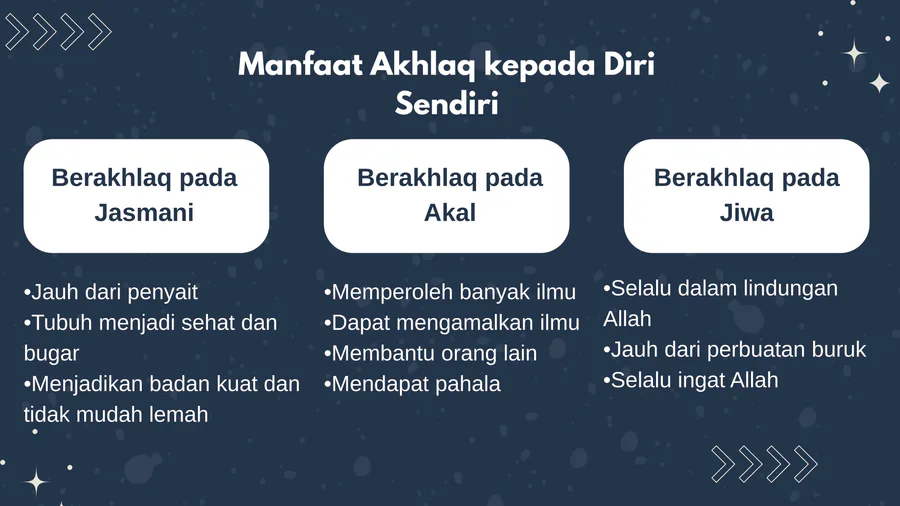 Manfaat Akhlaq kepada Diri Sendiri

Berakhlaq pada Jasmani

•Jauh dari penyait
•Tubuh menjadi sehat dan bugar
•Menjadikan badan kuat dan tidak mudah lemah

Berakhlaq pada Akal

•Memperoleh banyak ilmu
•Dapat mengamalkan ilmu
•Membantu orang lain
•Mendapat pahala

Berakhlaq pada Jiwa

•Selalu dalam lindungan Allah
•Jauh dari perbuatan buruk
•Selalu ingat Allah